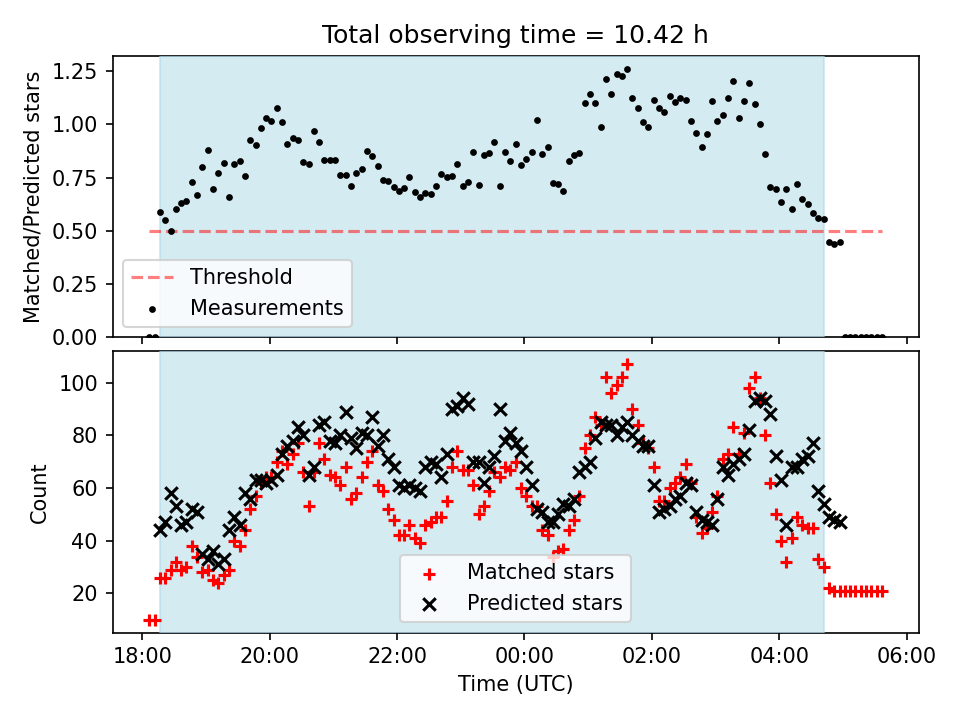 Total observing time = 10.42 h

Matched/Predicted stars

1.25
1.00
0.75
0.50
0.25
0.00

Threshold
Measurements

Count

100
80
60
40
20

Matched stars
Predicted stars

18:00
20:00
22:00
00:00
02:00
04:00
06:00

Time (UTC)